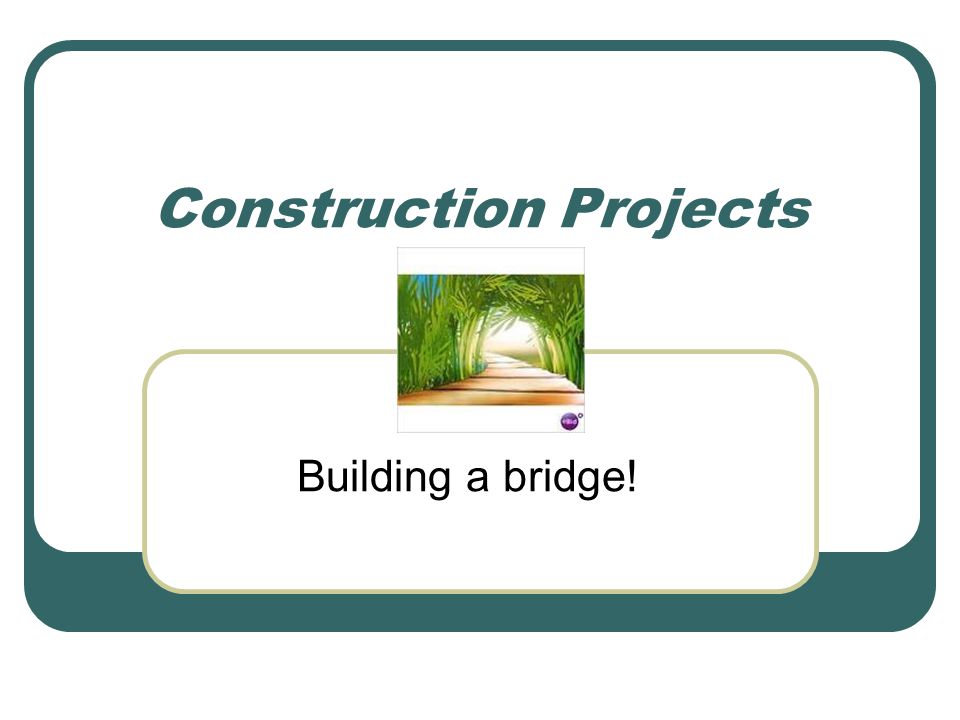 Construction Projects

Building a bridge!